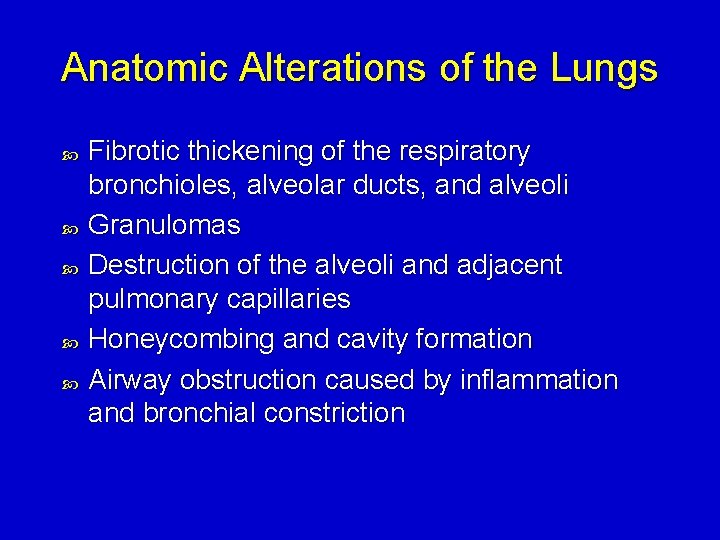 Anatomic Alterations of the Lungs

- Fibrotic thickening of the respiratory bronchioles, alveolar ducts, and alveoli
- Granulomas
- Destruction of the alveoli and adjacent pulmonary capillaries
- Honeycombing and cavity formation
- Airway obstruction caused by inflammation and bronchial constriction